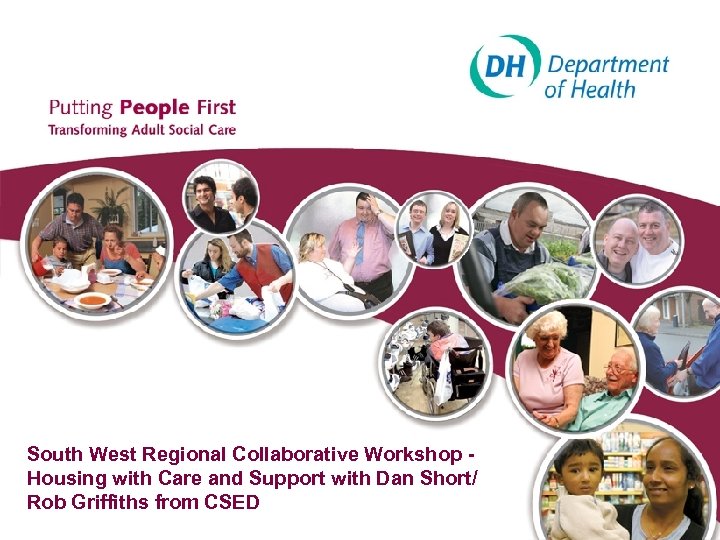 DH Department of Health

Putting People First
Transforming Adult Social Care

South West Regional Collaborative Workshop - Housing with Care and Support with Dan Short/ Rob Griffiths from CSED